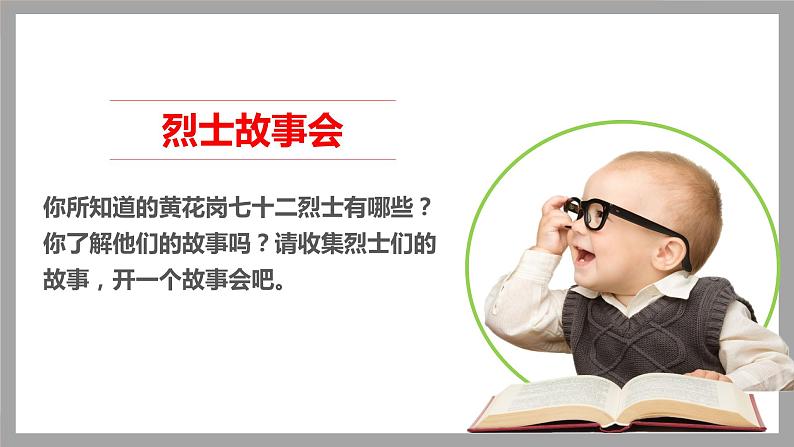 烈士故事会

你所知道的黄花岗七十二烈士有哪些？你了解他们的故事吗？请收集烈士们的故事，开一个故事会吧。